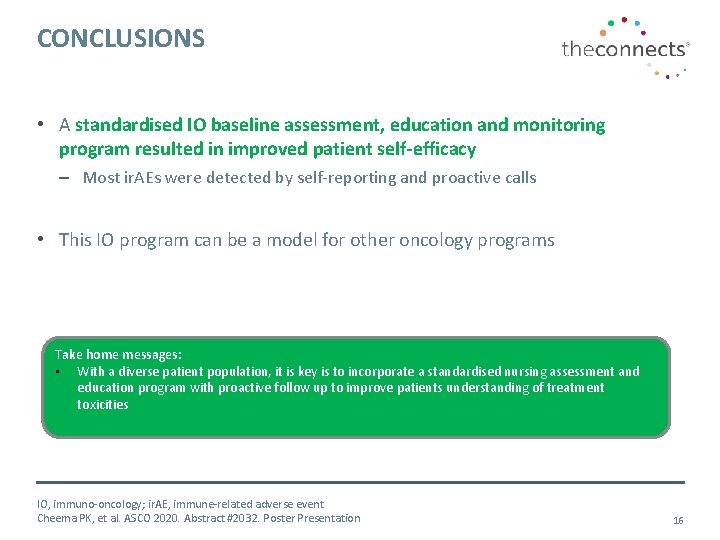 CONCLUSIONS

theconnects®

• A standardised IO baseline assessment, education and monitoring program resulted in improved patient self-efficacy

– Most irAEs were detected by self-reporting and proactive calls

• This IO program can be a model for other oncology programs

Take home messages:
• With a diverse patient population, it is key is to incorporate a standardised nursing assessment and education program with proactive follow up to improve patients understanding of treatment toxicities

IO, immuno-oncology; irAE, immune-related adverse event
Cheema PK, et al. ASCO 2020. Abstract #2032. Poster Presentation

16